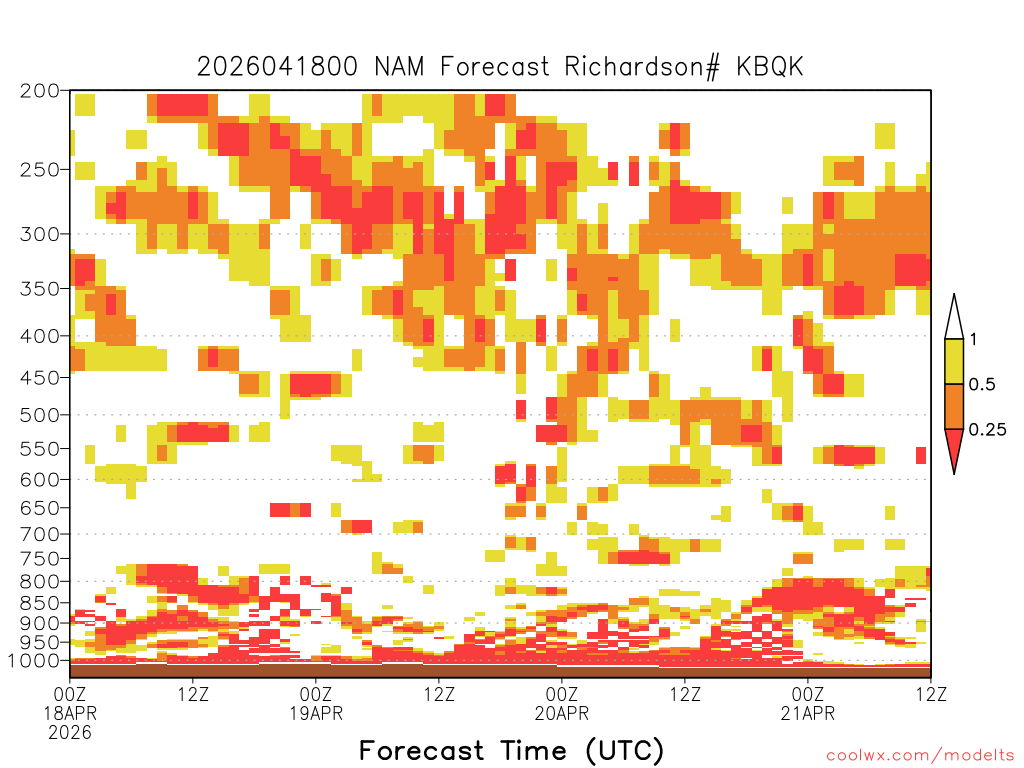 2026041800 NAM Forecast Richardson# KBQK

200
250
300
350
400
450
500
550
600
650
700
750
800
850
900
950
1000

1
0.5
0.25

00Z
18APR
2026
12Z
00Z
19APR
12Z
00Z
20APR
12Z
00Z
21APR
12Z

Forecast Time (UTC)

coolwx.com/modelts